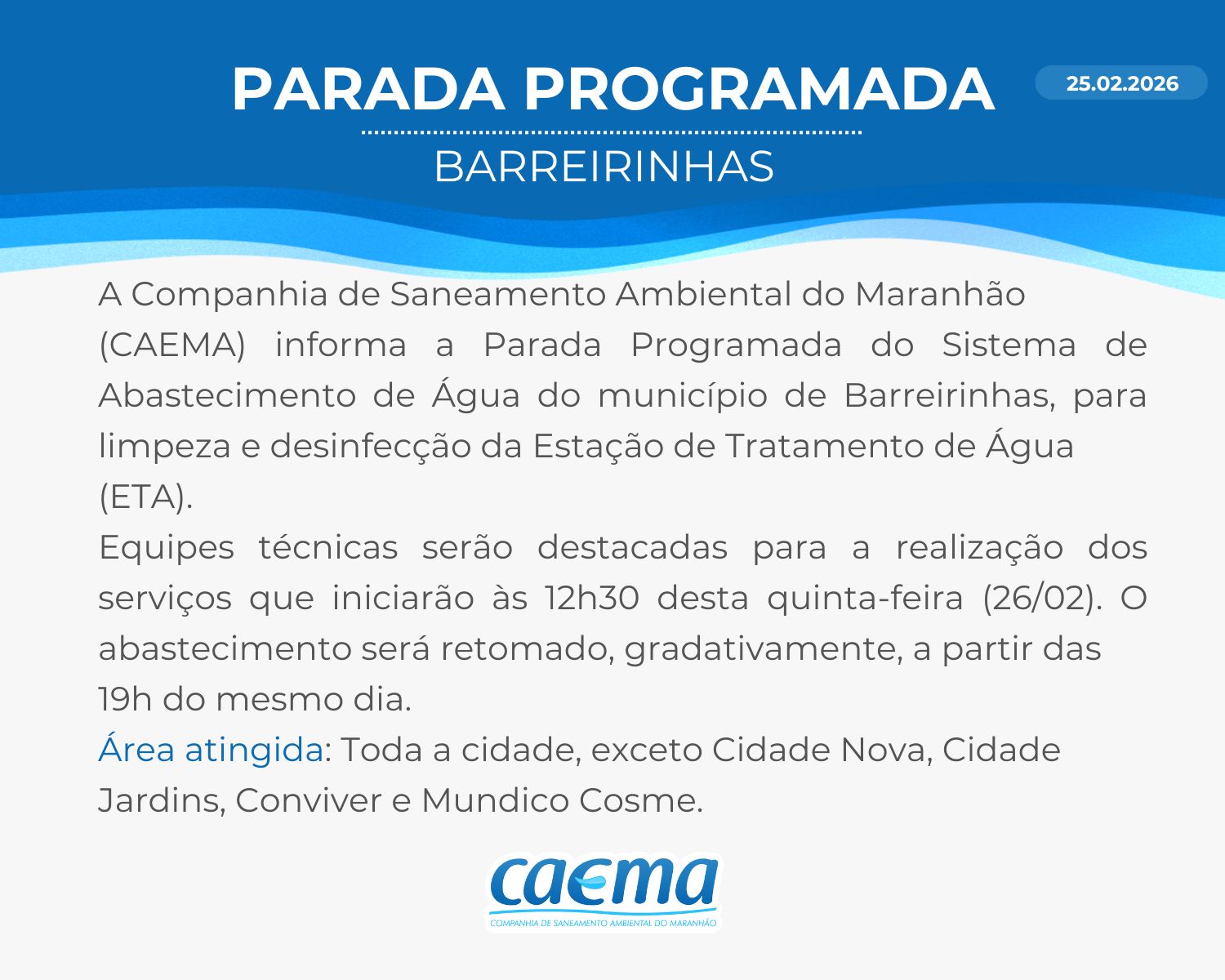 PARADA PROGRAMADA

25.02.2026

BARREIRINHAS

A Companhia de Saneamento Ambiental do Maranhão (CAEMA) informa a Parada Programada do Sistema de Abastecimento de Água do município de Barreirinhas, para limpeza e desinfecção da Estação de Tratamento de Água (ETA).

Equipes técnicas serão destacadas para a realização dos serviços que iniciarão às 12h30 desta quinta-feira (26/02). O abastecimento será retomado, gradativamente, a partir das 19h do mesmo dia.

Área atingida: Toda a cidade, exceto Cidade Nova, Cidade Jardins, Conviver e Mundico Cosme.

caema
COMPANHIA DE SANEAMENTO AMBIENTAL DO MARANHÃO